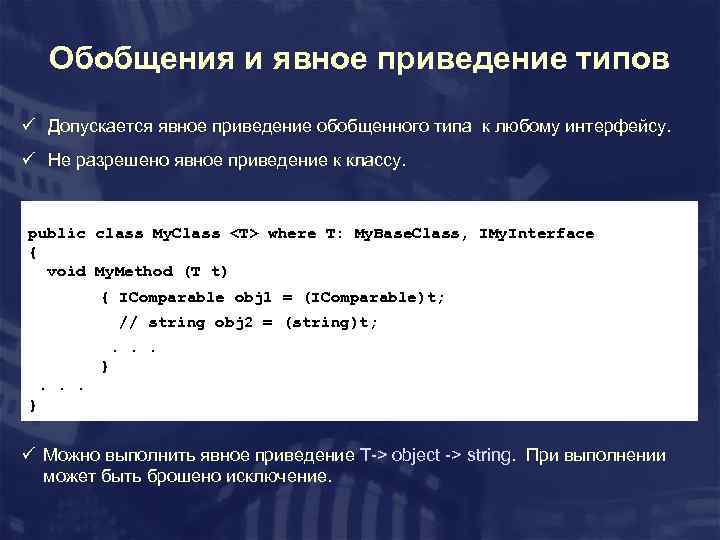 Обобщения и явное приведение типов

✓ Допускается явное приведение обобщенного типа к любому интерфейсу.

✓ Не разрешено явное приведение к классу.

public class MyClass <T> where T: MyBaseClass, IMyInterface
{
  void MyMethod (T t)
        { IComparable obj1 = (IComparable)t;
          // string obj2 = (string)t;
          . . .
        }
 . . .
}

✓ Можно выполнить явное приведение T-> object -> string. При выполнении может быть брошено исключение.